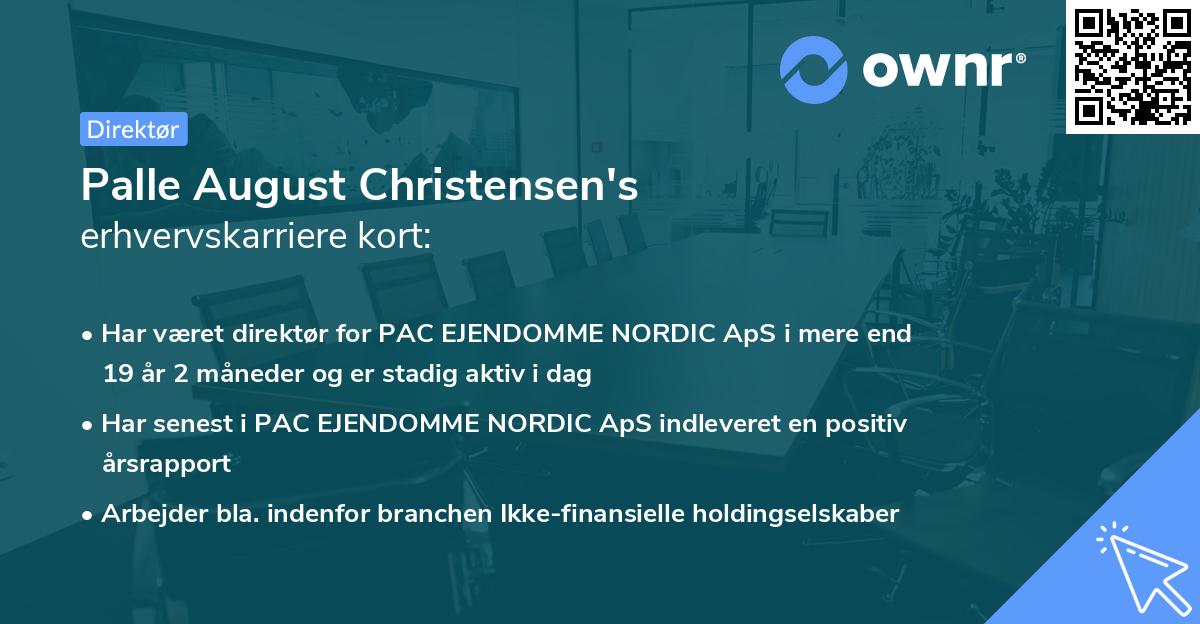 ownr®

Direktør

Palle August Christensen's
erhvervskarriere kort:

• Har været direktør for PAC EJENDOMME NORDIC ApS i mere end 19 år 2 måneder og er stadig aktiv i dag
• Har senest i PAC EJENDOMME NORDIC ApS indleveret en positiv årsrapport
• Arbejder bla. indenfor branchen Ikke-finansielle holdingselskaber